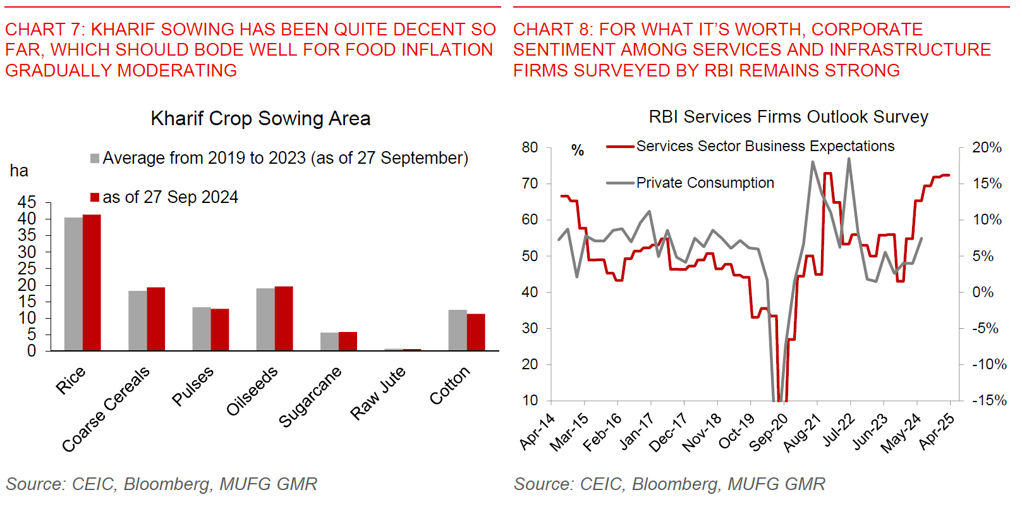 CHART 7: KHARIF SOWING HAS BEEN QUITE DECENT SO FAR, WHICH SHOULD BODE WELL FOR FOOD INFLATION GRADUALLY MODERATING

Kharif Crop Sowing Area

ha

Average from 2019 to 2023 (as of 27 September)

as of 27 Sep 2024

45
40
35
30
25
20
15
10
5
0

Rice
Coarse Cereals
Pulses
Oilseeds
Sugarcane
Raw Jute
Cotton

Source: CEIC, Bloomberg, MUFG GMR

CHART 8: FOR WHAT IT'S WORTH, CORPORATE SENTIMENT AMONG SERVICES AND INFRASTRUCTURE FIRMS SURVEYED BY RBI REMAINS STRONG

RBI Services Firms Outlook Survey

%

Services Sector Business Expectations

Private Consumption

80
70
60
50
40
30
20
10

20%
15%
10%
5%
0%
-5%
-10%
-15%

Apr-14
Mar-15
Feb-16
Jan-17
Dec-17
Nov-18
Oct-19
Sep-20
Aug-21
Jul-22
Jun-23
May-24
Apr-25

Source: CEIC, Bloomberg, MUFG GMR